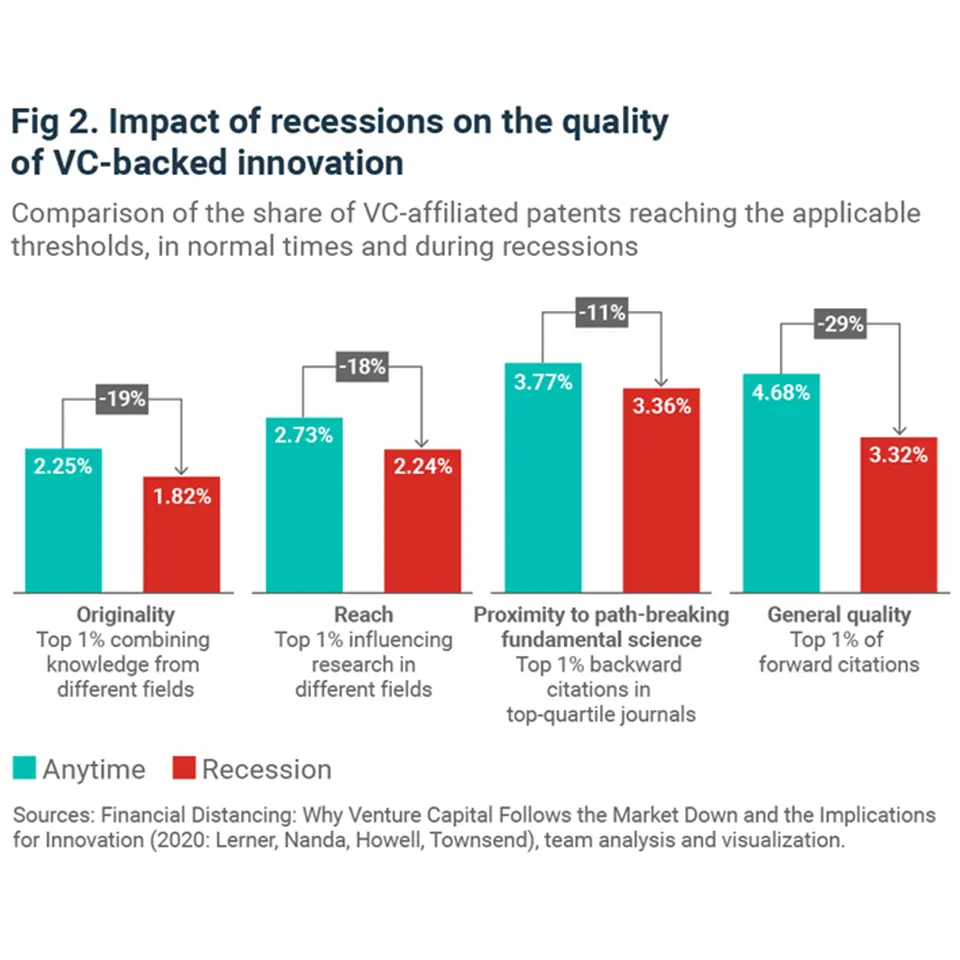 Fig 2. Impact of recessions on the quality of VC-backed innovation

Comparison of the share of VC-affiliated patents reaching the applicable thresholds, in normal times and during recessions

-19%
2.25%
1.82%

-18%
2.73%
2.24%

-11%
3.77%
3.36%

-29%
4.68%
3.32%

Originality
Top 1% combining knowledge from different fields

Reach
Top 1% influencing research in different fields

Proximity to path-breaking fundamental science
Top 1% backward citations in top-quartile journals

General quality
Top 1% of forward citations

Anytime Recession

Sources: Financial Distancing: Why Venture Capital Follows the Market Down and the Implications for Innovation (2020: Lerner, Nanda, Howell, Townsend), team analysis and visualization.